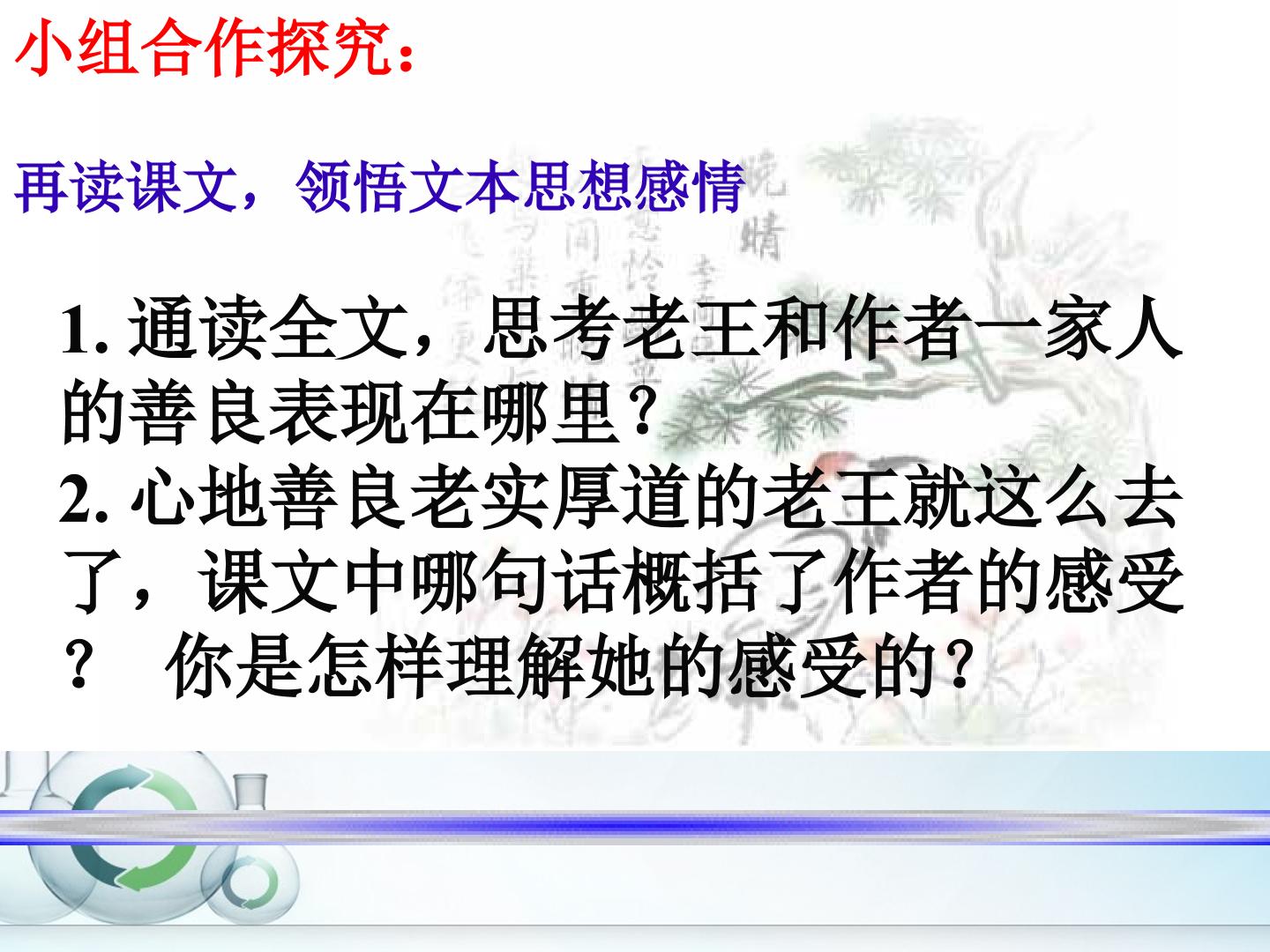 小组合作探究：

再读课文，领悟文本思想感情

1. 通读全文，思考老王和作者一家人的善良表现在哪里？
2. 心地善良老实厚道的老王就这么去了，课文中哪句话概括了作者的感受？ 你是怎样理解她的感受的？